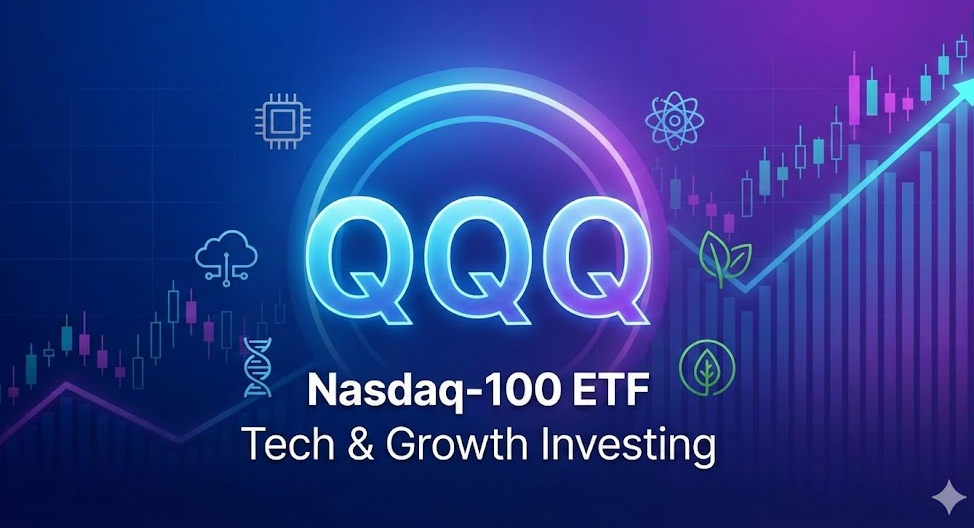 QQQ

Nasdaq-100 ETF
Tech & Growth Investing